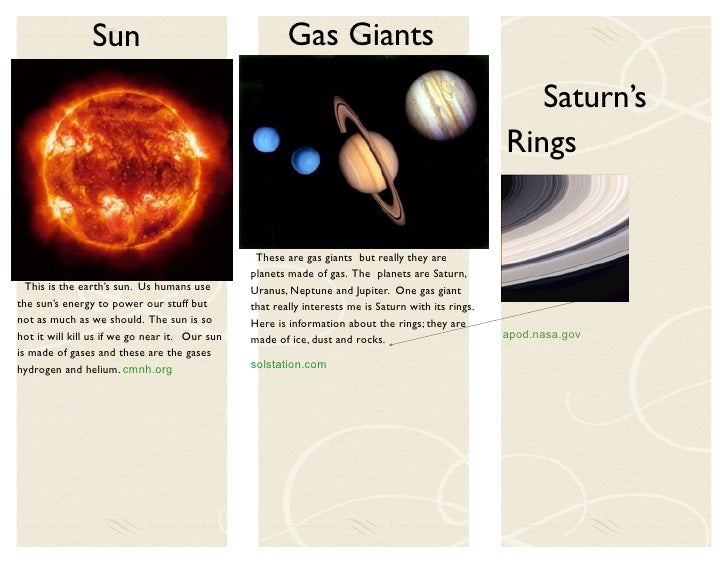 Sun

This is the earth's sun. Us humans use the sun's energy to power our stuff but not as much as we should. The sun is so hot it will kill us if we go near it. Our sun is made of gases and these are the gases hydrogen and helium. cmnh.org

Gas Giants

These are gas giants but really they are planets made of gas. The planets are Saturn, Uranus, Neptune and Jupiter. One gas giant that really interests me is Saturn with its rings. Here is information about the rings; they are made of ice, dust and rocks.

solstation.com

Saturn's Rings

apod.nasa.gov